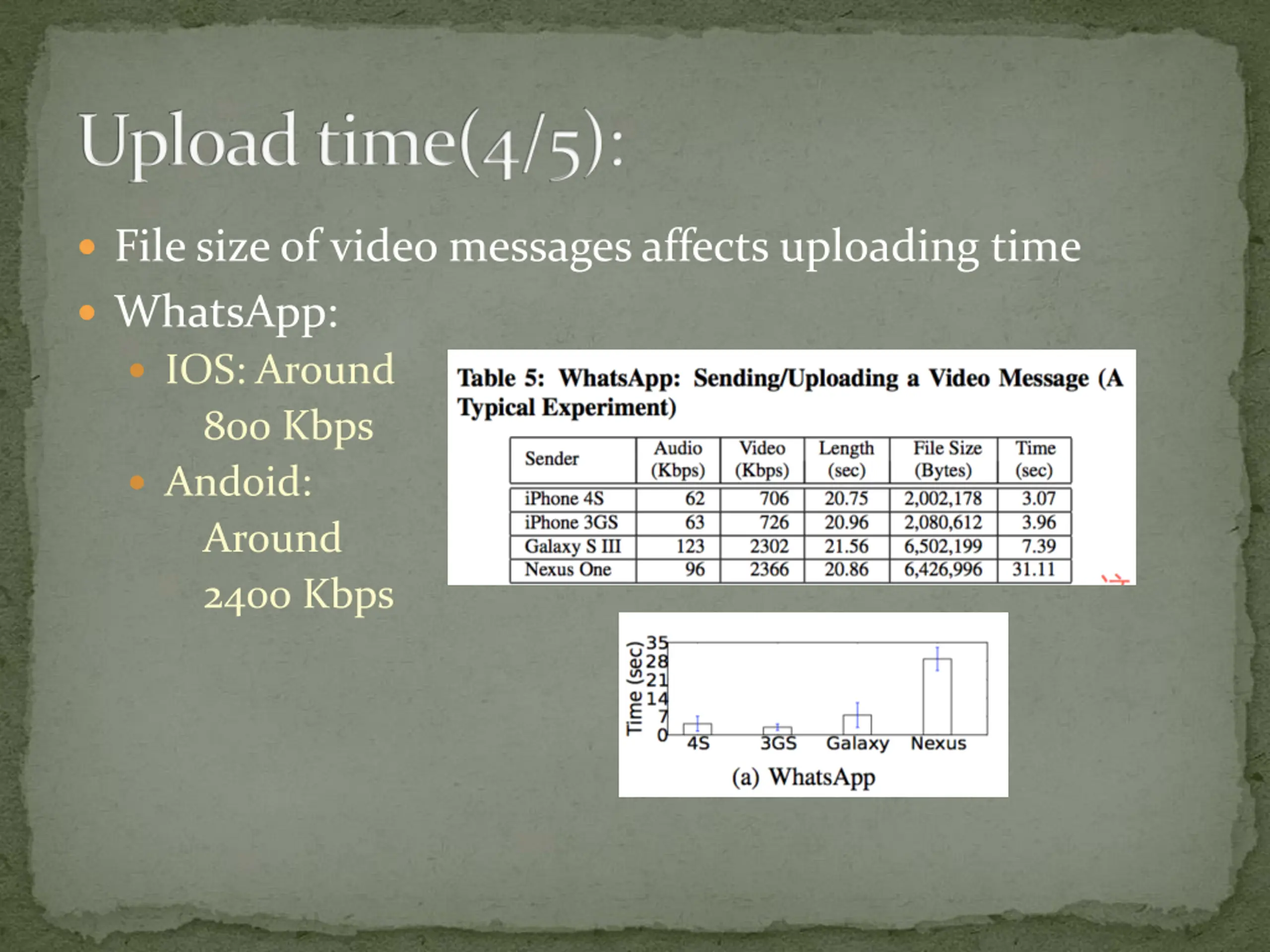 Upload time(4/5):

File size of video messages affects uploading time

WhatsApp:

IOS: Around 800 Kbps

Andoid: Around 2400 Kbps

Table 5: WhatsApp: Sending/Uploading a Video Message (A Typical Experiment)

| Sender | Audio (Kbps) | Video (Kbps) | Length (sec) | File Size (Bytes) | Time (sec) |
|---|---|---|---|---|---|
| iPhone 4S | 62 | 706 | 20.75 | 2,002,178 | 3.07 |
| iPhone 3GS | 63 | 726 | 20.96 | 2,080,612 | 3.96 |
| Galaxy S III | 123 | 2302 | 21.56 | 6,502,199 | 7.39 |
| Nexus One | 96 | 2366 | 20.86 | 6,426,996 | 31.11 |

Time (sec)
35
28
21
14
7
0
4S 3GS Galaxy Nexus
(a) WhatsApp